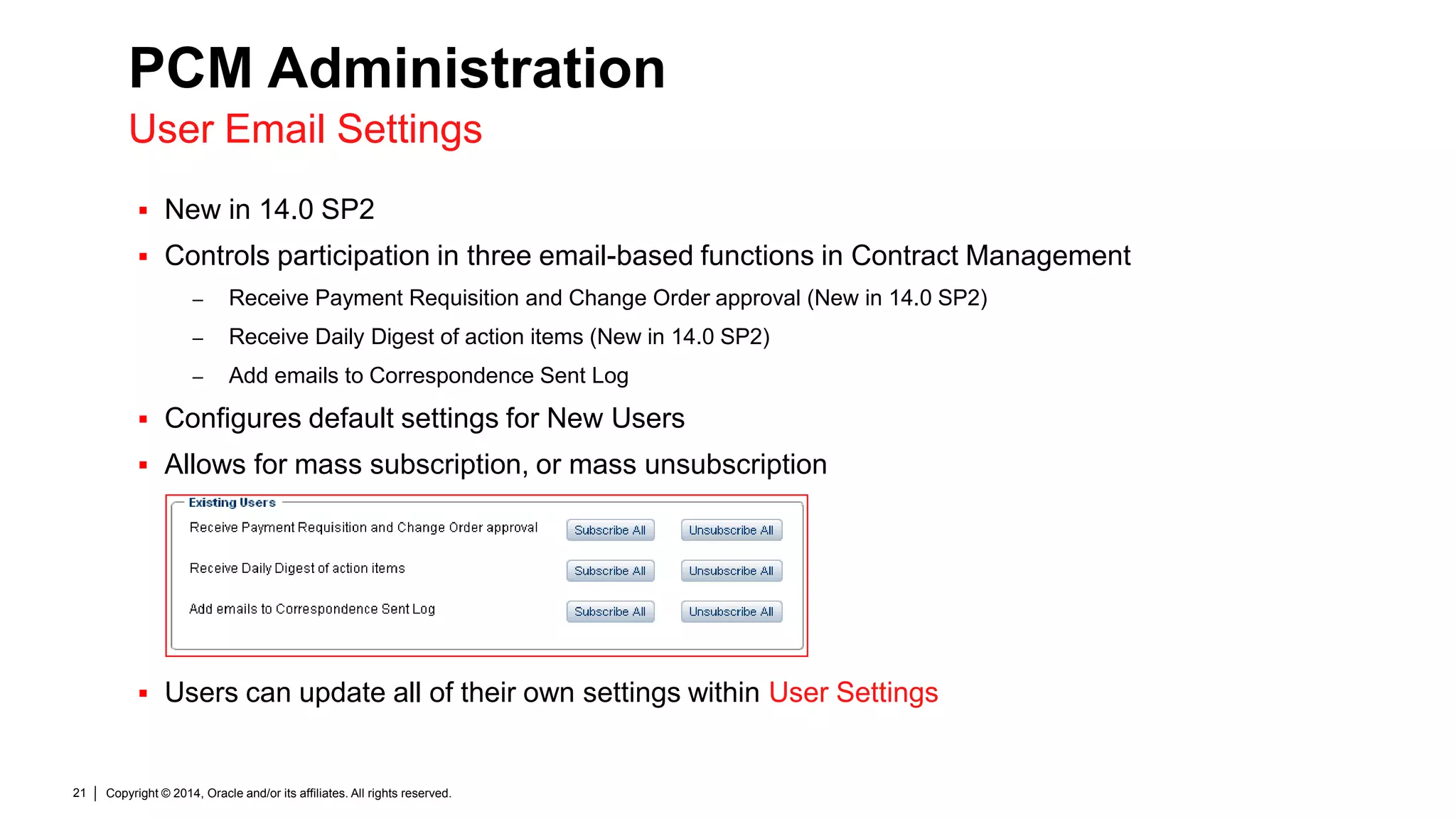 PCM Administration
User Email Settings

▪ New in 14.0 SP2
▪ Controls participation in three email-based functions in Contract Management
– Receive Payment Requisition and Change Order approval (New in 14.0 SP2)
– Receive Daily Digest of action items (New in 14.0 SP2)
– Add emails to Correspondence Sent Log
▪ Configures default settings for New Users
▪ Allows for mass subscription, or mass unsubscription

Existing Users
Receive Payment Requisition and Change Order approval Subscribe All Unsubscribe All
Receive Daily Digest of action items Subscribe All Unsubscribe All
Add emails to Correspondence Sent Log Subscribe All Unsubscribe All

▪ Users can update all of their own settings within User Settings

21 | Copyright © 2014, Oracle and/or its affiliates. All rights reserved.